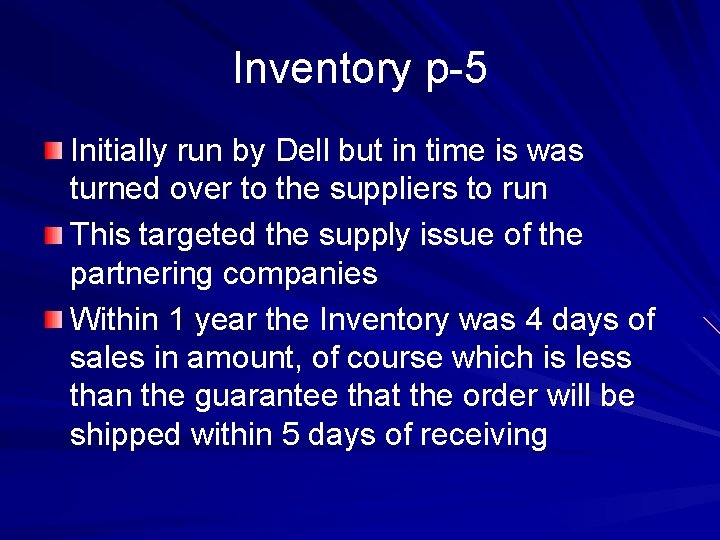 Inventory p-5

Initially run by Dell but in time is was turned over to the suppliers to run

This targeted the supply issue of the partnering companies

Within 1 year the Inventory was 4 days of sales in amount, of course which is less than the guarantee that the order will be shipped within 5 days of receiving